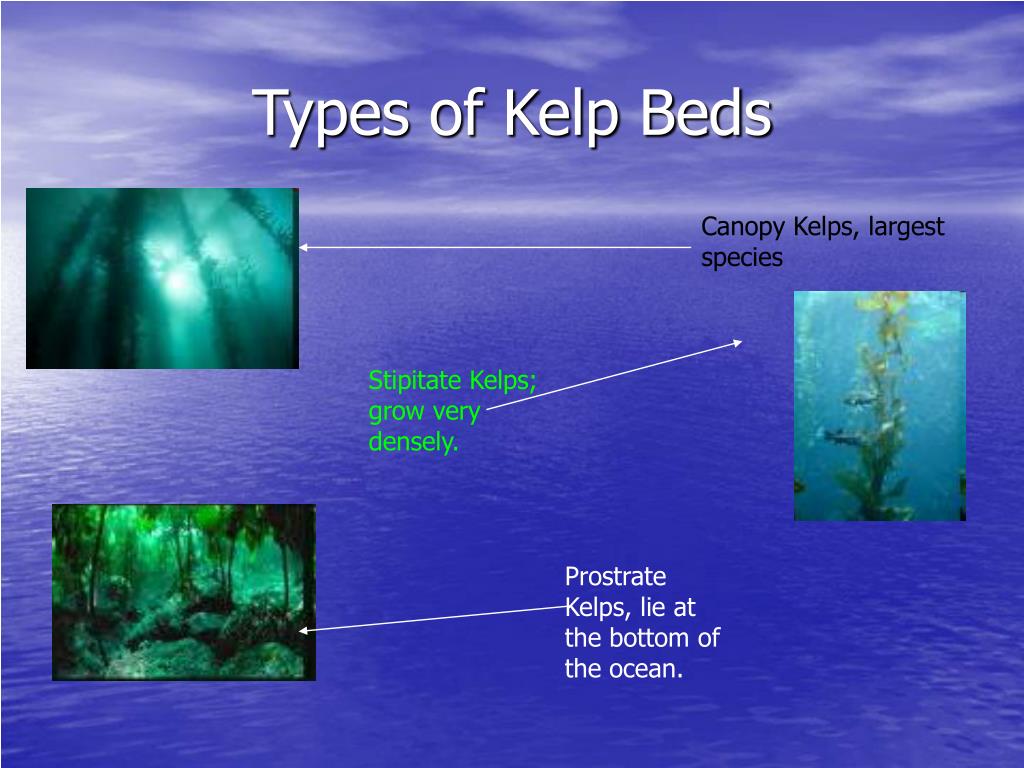 Types of Kelp Beds

Canopy Kelps, largest species

Stipitate Kelps; grow very densely.

Prostrate Kelps, lie at the bottom of the ocean.